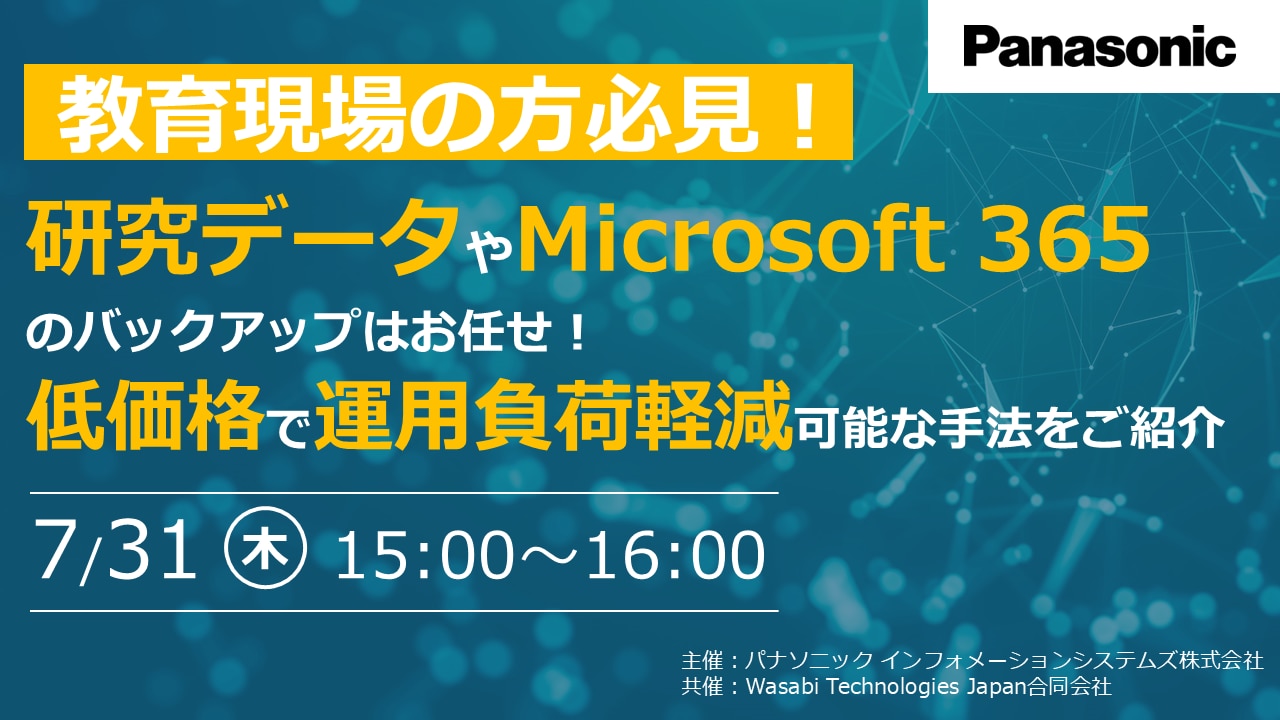 Panasonic

教育現場の方必見！

研究データやMicrosoft 365
のバックアップはお任せ！
低価格で運用負荷軽減可能な手法をご紹介

7/31 ㊍ 15:00～16:00

主催：パナソニック インフォメーションシステムズ株式会社
共催：Wasabi Technologies Japan合同会社